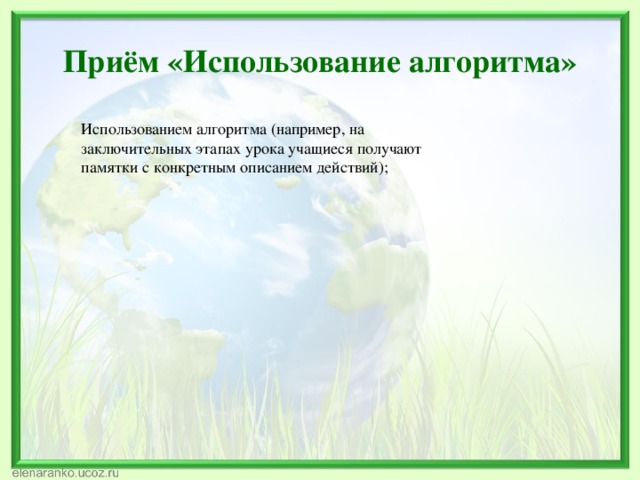 Приём «Использование алгоритма»

Использованием алгоритма (например, на заключительных этапах урока учащиеся получают памятки с конкретным описанием действий);

elenaranko.ucoz.ru